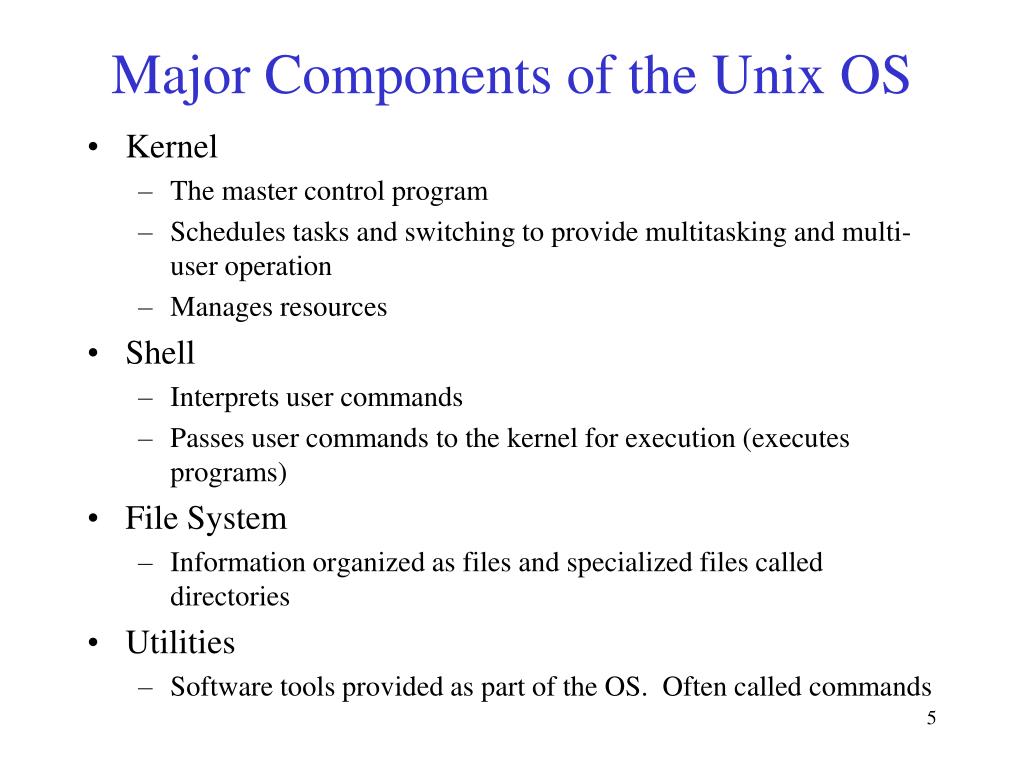 Major Components of the Unix OS

• Kernel
– The master control program
– Schedules tasks and switching to provide multitasking and multi-user operation
– Manages resources
• Shell
– Interprets user commands
– Passes user commands to the kernel for execution (executes programs)
• File System
– Information organized as files and specialized files called directories
• Utilities
– Software tools provided as part of the OS. Often called commands

5